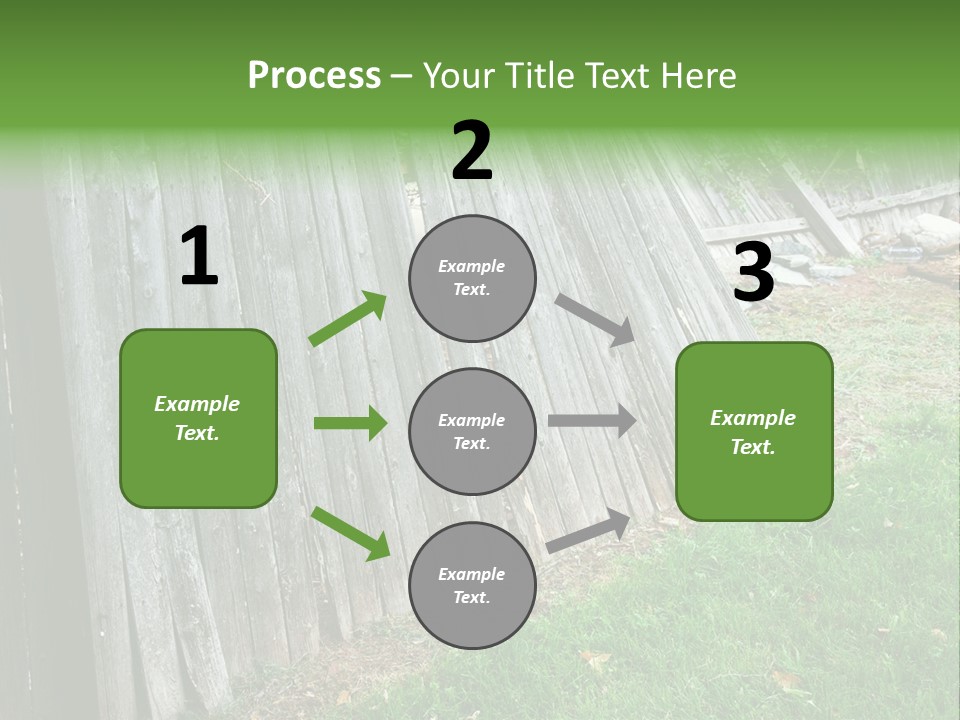 Process – Your Title Text Here

1

Example Text.

2

Example Text.

Example Text.

Example Text.

3

Example Text.